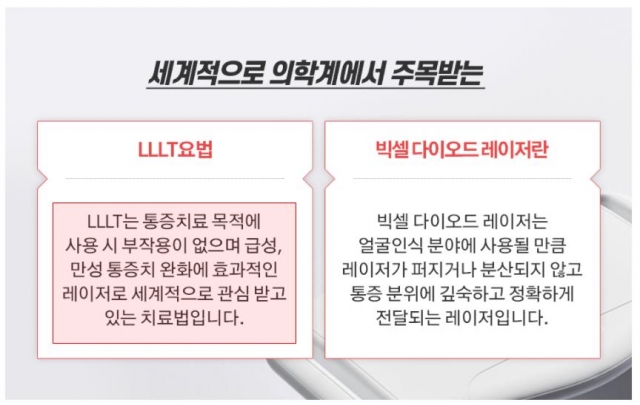 세계적으로 의학계에서 주목받는

LLLT요법

LLLT는 통증치료 목적에 사용 시 부작용이 없으며 급성, 만성 통증치 완화에 효과적인 레이저로 세계적으로 관심 받고 있는 치료법입니다.

빅셀 다이오드 레이저란

빅셀 다이오드 레이저는 얼굴인식 분야에 사용될 만큼 레이저가 퍼지거나 분산되지 않고 통증 분위에 깊숙하고 정확하게 전달되는 레이저입니다.